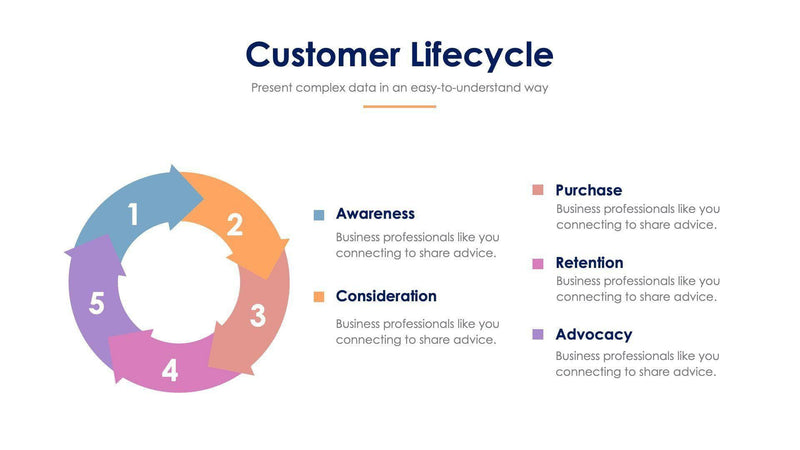 Customer Lifecycle

Present complex data in an easy-to-understand way

1
2
3
4
5

Awareness
Business professionals like you connecting to share advice.

Consideration
Business professionals like you connecting to share advice.

Purchase
Business professionals like you connecting to share advice.

Retention
Business professionals like you connecting to share advice.

Advocacy
Business professionals like you connecting to share advice.